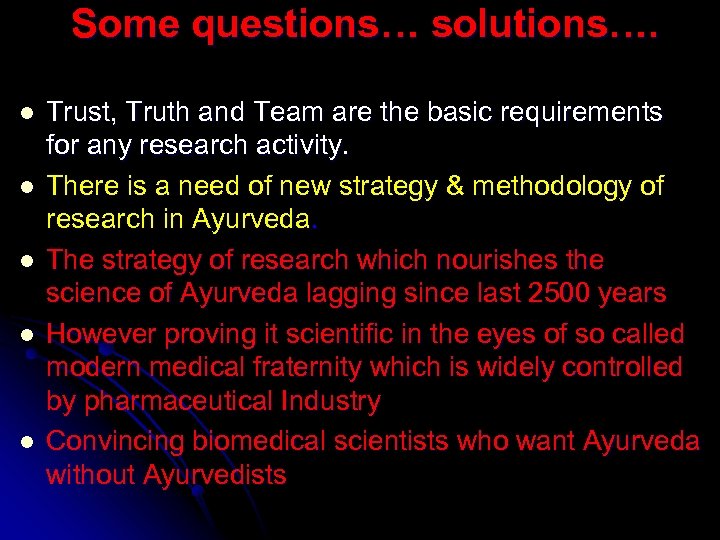 Some questions… solutions….

- Trust, Truth and Team are the basic requirements for any research activity.
- There is a need of new strategy & methodology of research in Ayurveda.
- The strategy of research which nourishes the science of Ayurveda lagging since last 2500 years
- However proving it scientific in the eyes of so called modern medical fraternity which is widely controlled by pharmaceutical Industry
- Convincing biomedical scientists who want Ayurveda without Ayurvedists